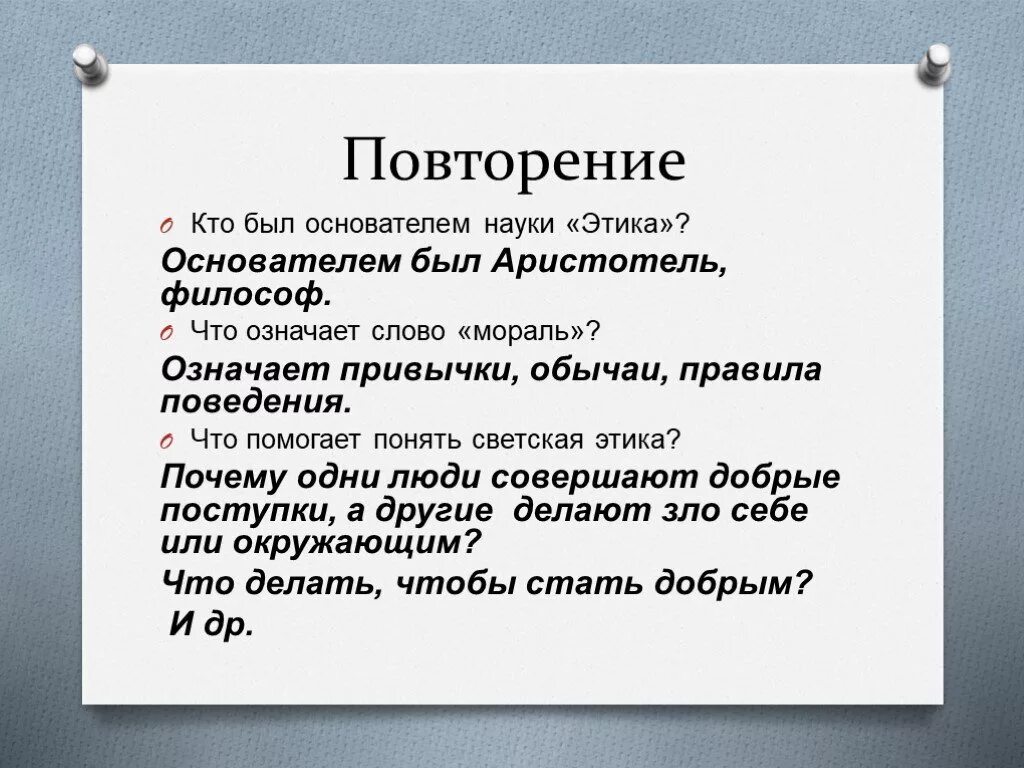 Повторение

Кто был основателем науки «Этика»?

Основателем был Аристотель, философ.

Что означает слово «мораль»?

Означает привычки, обычаи, правила поведения.

Что помогает понять светская этика?

Почему одни люди совершают добрые поступки, а другие делают зло себе или окружающим?

Что делать, чтобы стать добрым?

И др.